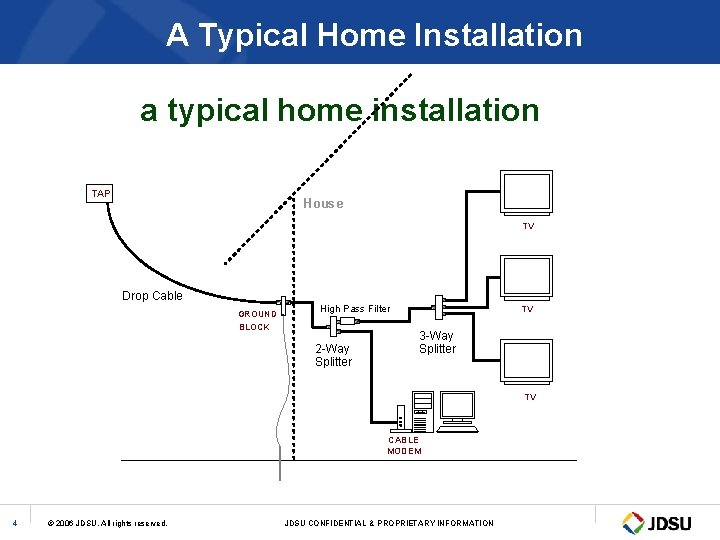 A Typical Home Installation

a typical home installation

TAP

House

TV

TV

TV

Drop Cable

GROUND BLOCK

High Pass Filter

2-Way Splitter

3-Way Splitter

CABLE MODEM

4

© 2006 JDSU. All rights reserved.

JDSU CONFIDENTIAL & PROPRIETARY INFORMATION

JDSU